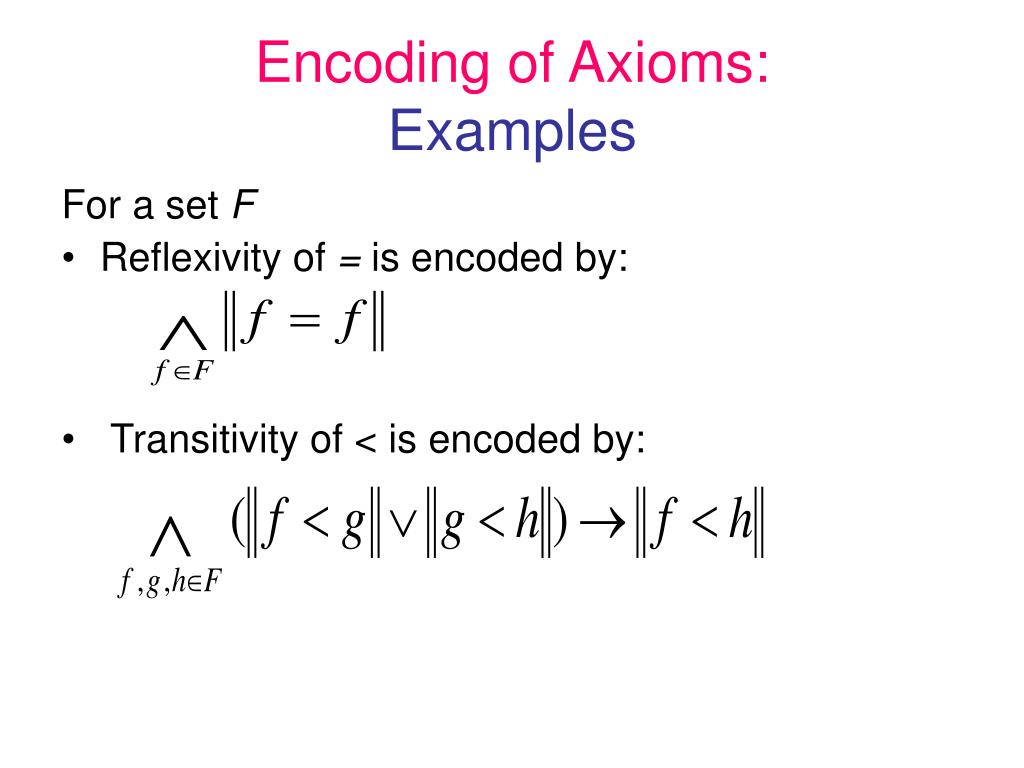 Encoding of Axioms:
Examples

For a set $F$

• Reflexivity of = is encoded by:

$\bigwedge_{f \in F} \|f = f\|$

• Transitivity of < is encoded by:

$\bigwedge_{f,g,h \in F} (\|f < g\| \vee \|g < h\|) \rightarrow \|f < h\|$